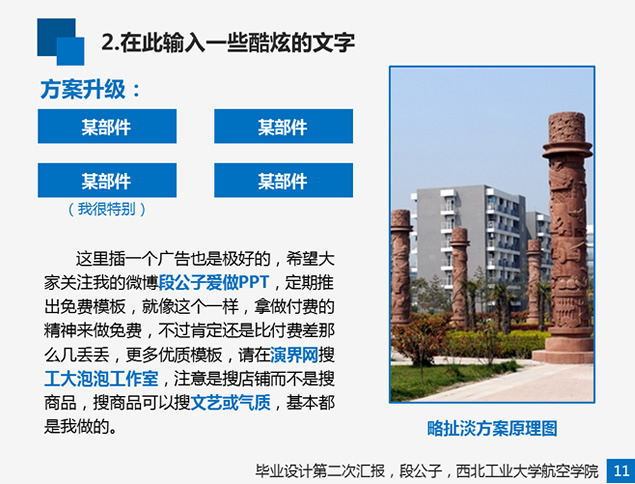 2.在此输入一些酷炫的文字

方案升级：

某部件

某部件

某部件

某部件

（我很特别）

这里插一个广告也是极好的，希望大家关注我的微博段公子爱做PPT，定期推出免费模板，就像这个一样，拿做付费的精神来做免费，不过肯定还是比付费差那么几丢丢，更多优质模板，请在演界网搜工大泡泡工作室，注意是搜店铺而不是搜商品，搜商品可以搜文艺或气质，基本都是我做的。

略扯淡方案原理图

毕业设计第二次汇报，段公子，西北工业大学航空学院 11